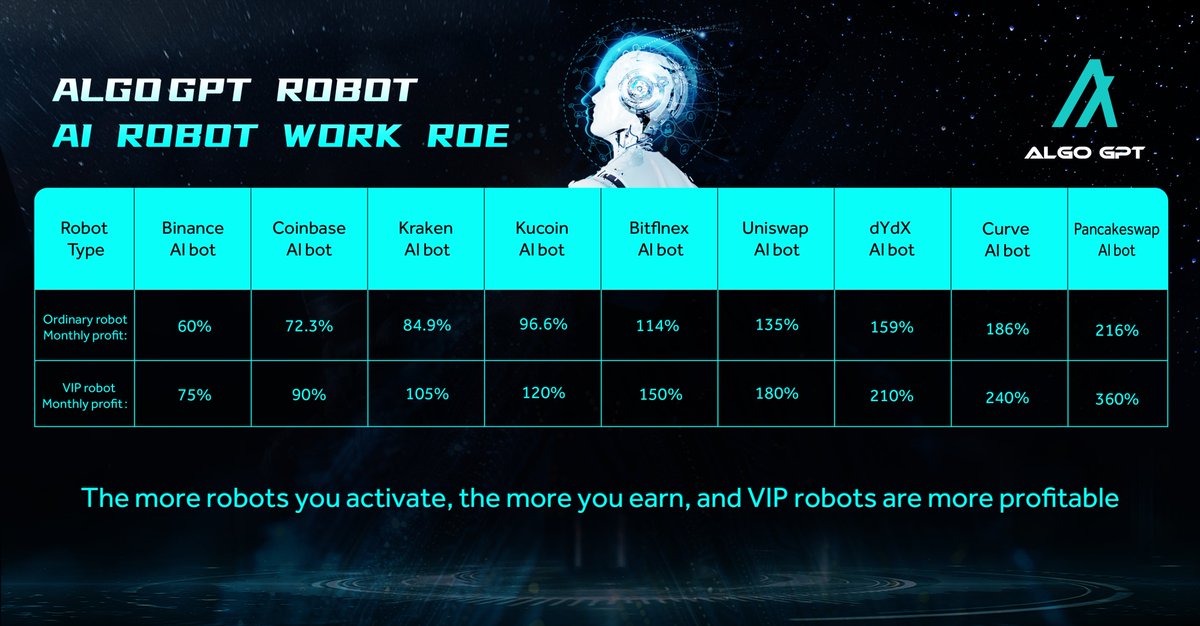 ALGO GPT ROBOT
AI ROBOT WORK ROE

ALGO GPT

| Robot Type | Binance AI bot | Coinbase AI bot | Kraken AI bot | Kucoin AI bot | Bitflnex AI bot | Uniswap AI bot | dYdX AI bot | Curve AI bot | Pancakeswap AI bot |
|---|---|---|---|---|---|---|---|---|---|
| Ordinary robot Monthly profit: | 60% | 72.3% | 84.9% | 96.6% | 114% | 135% | 159% | 186% | 216% |
| VIP robot Monthly profit : | 75% | 90% | 105% | 120% | 150% | 180% | 210% | 240% | 360% |

The more robots you activate, the more you earn, and VIP robots are more profitable